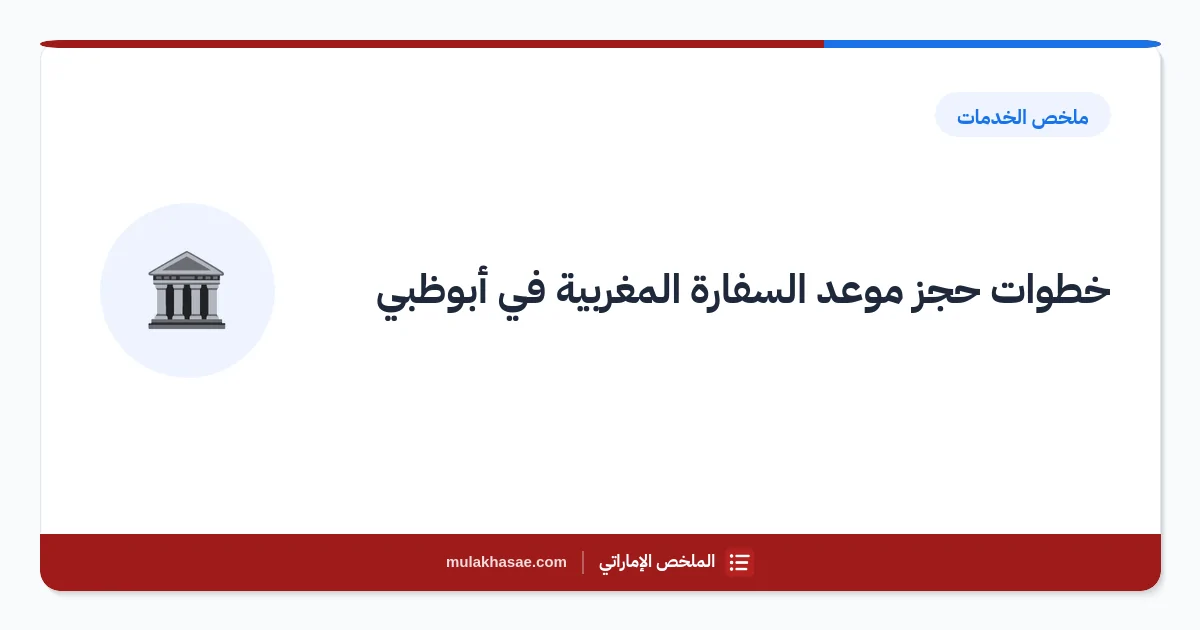 ملخص الخدمات

خطوات حجز موعد السفارة المغربية في أبوظبي

الملخص الإماراتي | mulakhasae.com